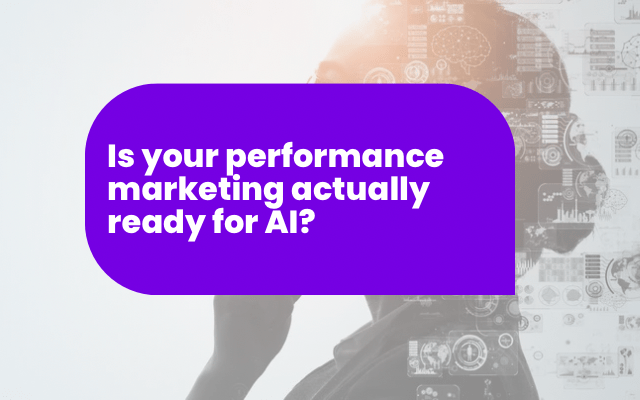 Is your performance marketing actually ready for AI?